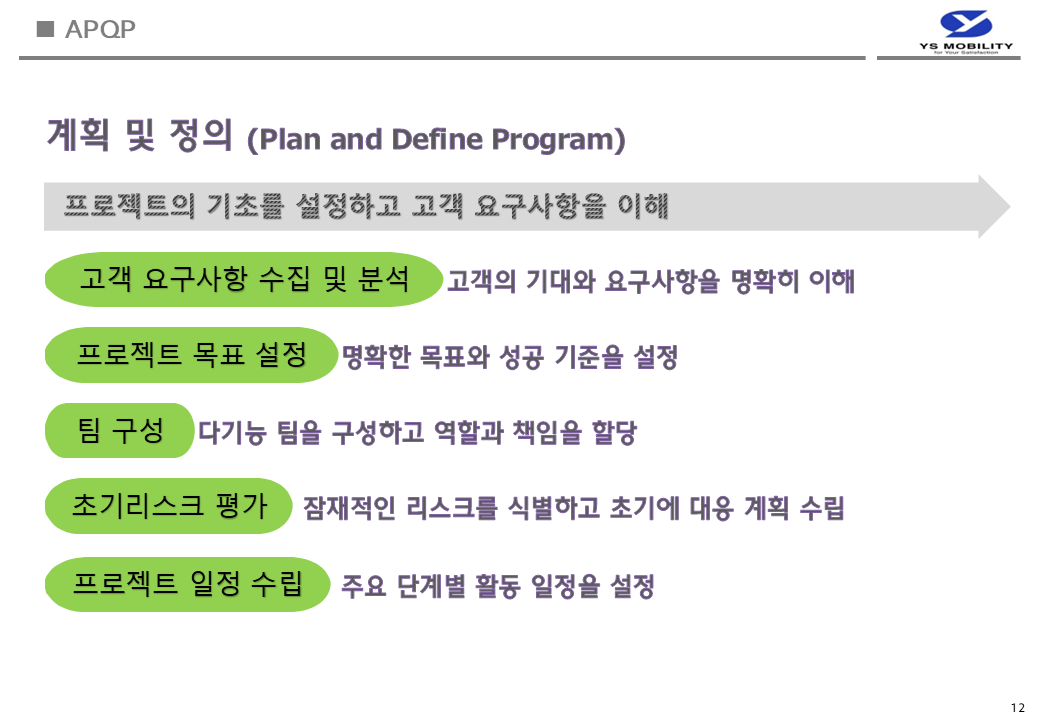 ■ APQP

YS MOBILITY
for Your Satisfaction

계획 및 정의 (Plan and Define Program)

프로젝트의 기초를 설정하고 고객 요구사항을 이해

고객 요구사항 수집 및 분석 고객의 기대와 요구사항을 명확히 이해

프로젝트 목표 설정 명확한 목표와 성공 기준을 설정

팀 구성 다기능 팀을 구성하고 역할과 책임을 할당

초기리스크 평가 잠재적인 리스크를 식별하고 초기에 대응 계획 수립

프로젝트 일정 수립 주요 단계별 활동 일정을 설정

12